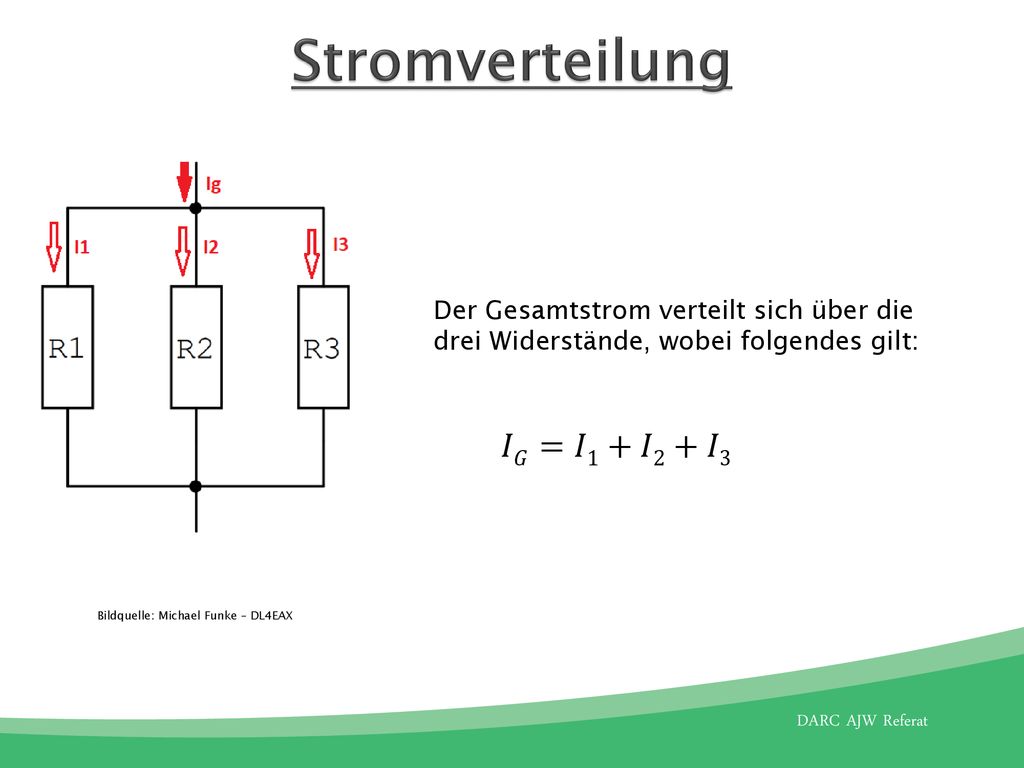 Stromverteilung

Ig

I1

I2

I3

R1

R2

R3

Der Gesamtstrom verteilt sich über die drei Widerstände, wobei folgendes gilt:

$I_G = I_1 + I_2 + I_3$

Bildquelle: Michael Funke – DL4EAX

DARC AJW Referat